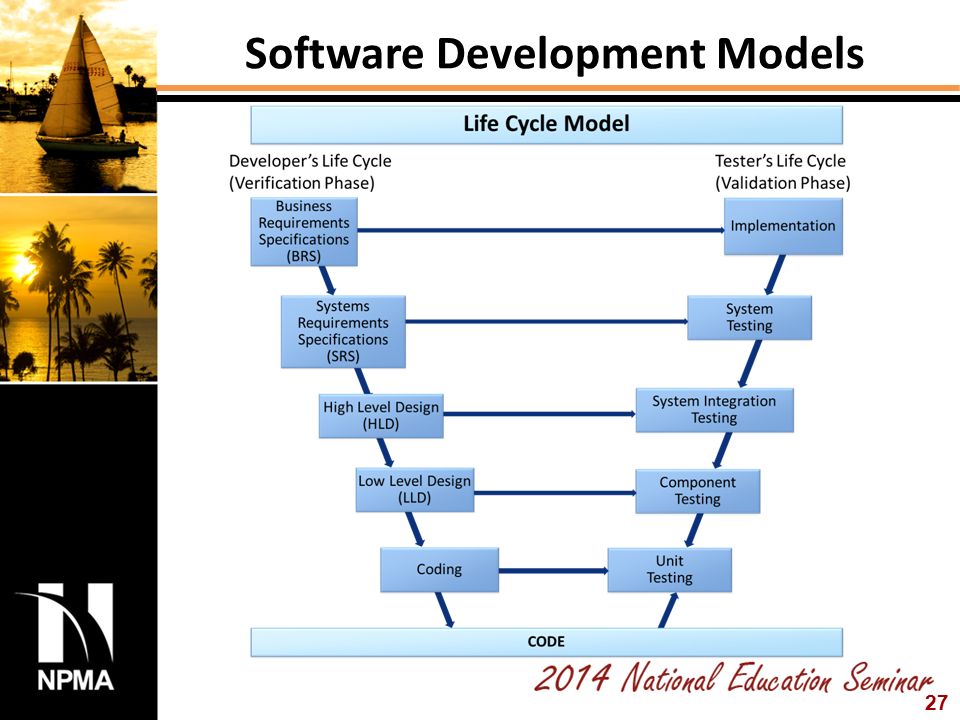 Software Development Models

Life Cycle Model

Developer's Life Cycle
(Verification Phase)

Tester's Life Cycle
(Validation Phase)

Business Requirements Specifications (BRS)

Implementation

Systems Requirements Specifications (SRS)

System Testing

High Level Design (HLD)

System Integration Testing

Low Level Design (LLD)

Component Testing

Coding

Unit Testing

CODE

NPMA

2014 National Education Seminar

27